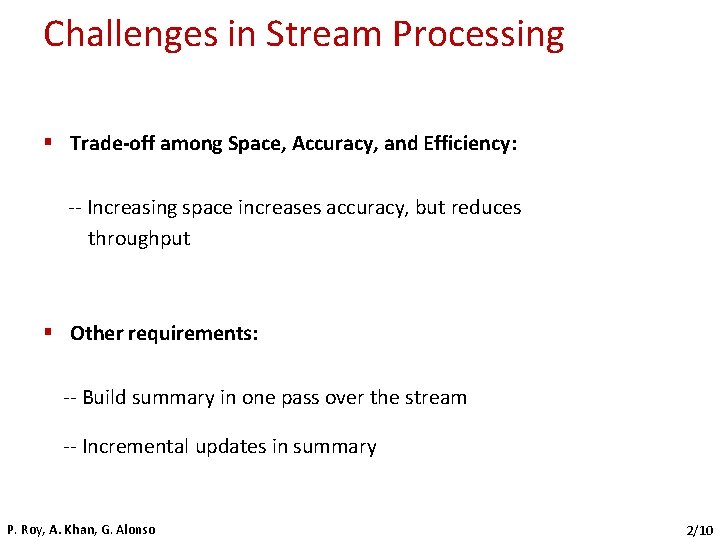 Challenges in Stream Processing

▪ Trade-off among Space, Accuracy, and Efficiency:

-- Increasing space increases accuracy, but reduces throughput

▪ Other requirements:

-- Build summary in one pass over the stream

-- Incremental updates in summary

P. Roy, A. Khan, G. Alonso

2/10